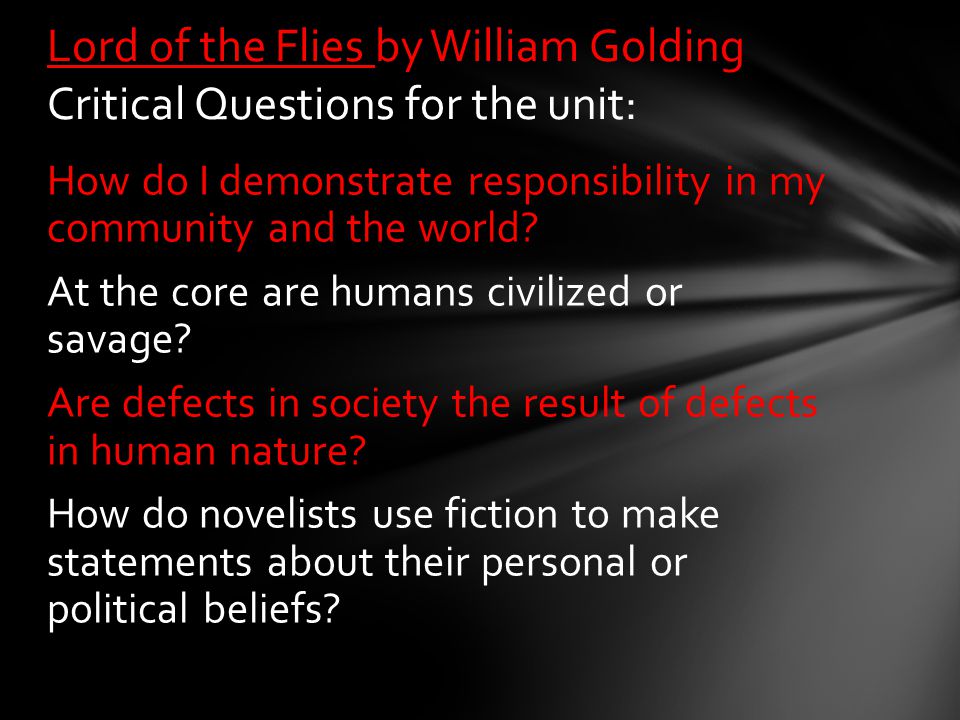 Lord of the Flies by William Golding
Critical Questions for the unit:

How do I demonstrate responsibility in my community and the world?

At the core are humans civilized or savage?

Are defects in society the result of defects in human nature?

How do novelists use fiction to make statements about their personal or political beliefs?